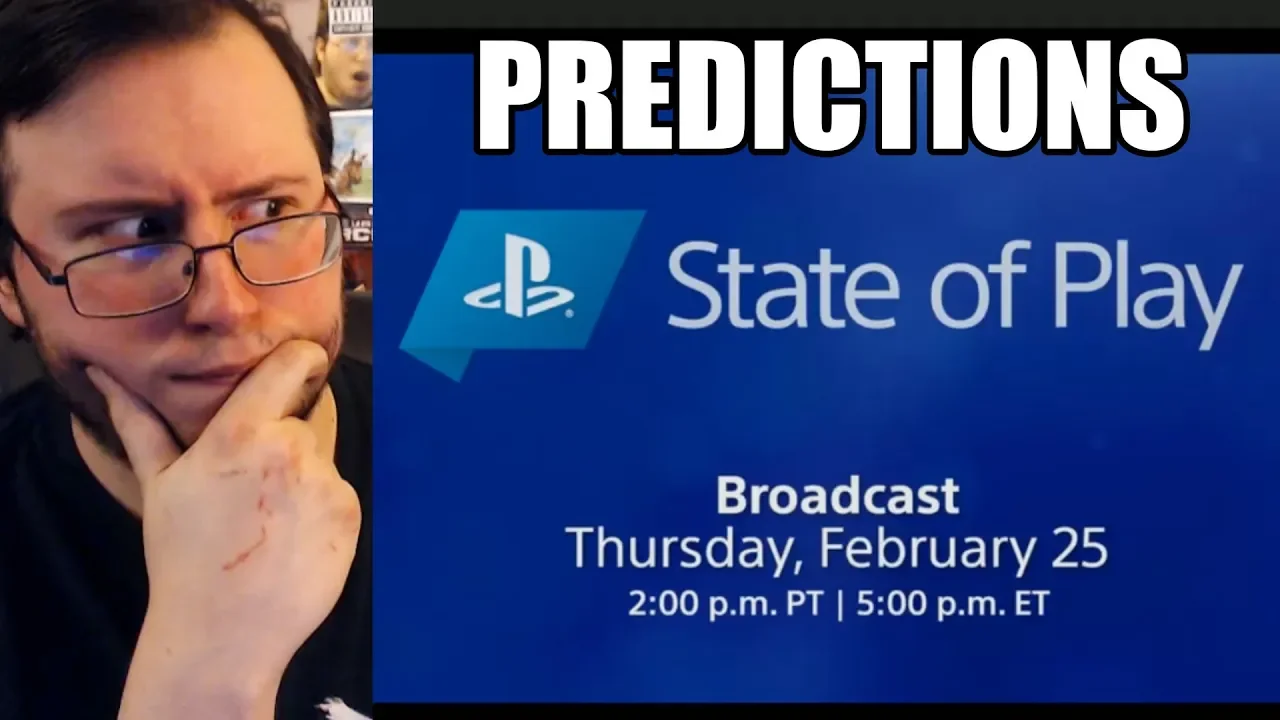 PREDICTIONS

State of Play

Broadcast
Thursday, February 25
2:00 p.m. PT | 5:00 p.m. ET